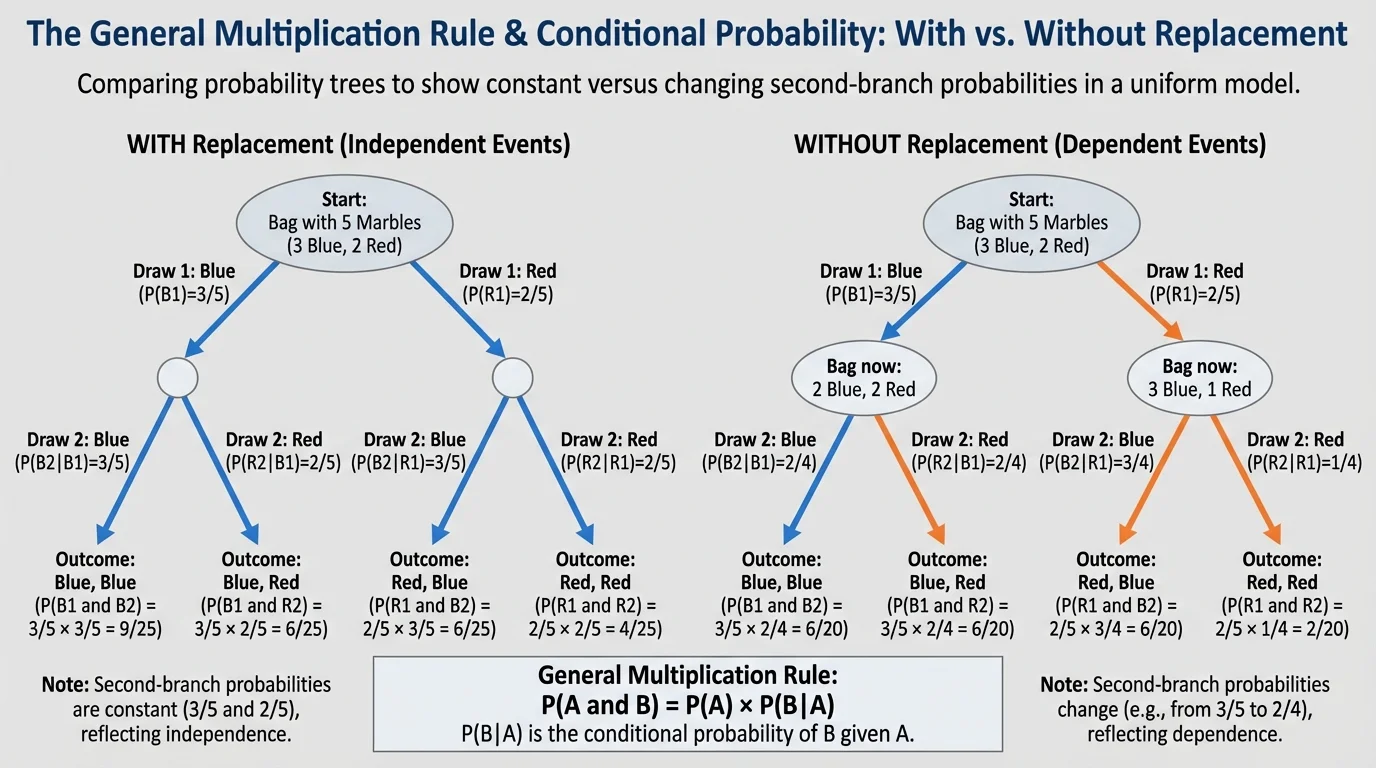 The General Multiplication Rule & Conditional Probability: With vs. Without Replacement

Comparing probability trees to show constant versus changing second-branch probabilities in a uniform model.

WITH Replacement (Independent Events)

Start:
Bag with 5 Marbles
(3 Blue, 2 Red)

Draw 1: Blue
(P(B1)=3/5)

Draw 1: Red
(P(R1)=2/5)

Draw 2: Blue
(P(B2|B1)=3/5)

Draw 2: Red
(P(R2|B1)=2/5)

Draw 2: Blue
(P(B2|R1)=3/5)

Draw 2: Red
(P(R2|R1)=2/5)

Outcome:
Blue, Blue
(P(B1 and B2) = 3/5 × 3/5 = 9/25)

Outcome:
Blue, Red
(P(B1 and R2) = 3/5 × 2/5 = 6/25)

Outcome:
Red, Blue
(P(R1 and B2) = 2/5 × 3/5 = 6/25)

Outcome:
Red, Red
(P(R1 and R2) = 2/5 × 2/5 = 4/25)

Note: Second-branch probabilities are constant (3/5 and 2/5), reflecting independence.

WITHOUT Replacement (Dependent Events)

Start:
Bag with 5 Marbles
(3 Blue, 2 Red)

Draw 1: Blue
(P(B1)=3/5)

Draw 1: Red
(P(R1)=2/5)

Bag now:
2 Blue, 2 Red

Bag now:
3 Blue, 1 Red

Draw 2: Blue
(P(B2|B1)=2/4)

Draw 2: Red
(P(R2|B1)=2/4)

Draw 2: Blue
(P(B2|R1)=3/4)

Draw 2: Red
(P(R2|R1)=1/4)

Outcome:
Blue, Blue
(P(B1 and B2) = 3/5 × 2/4 = 6/20)

Outcome:
Blue, Red
(P(B1 and R2) = 3/5 × 2/4 = 6/20)

Outcome:
Red, Blue
(P(R1 and B2) = 2/5 × 3/4 = 6/20)

Outcome:
Red, Red
(P(R1 and R2) = 2/5 × 1/4 = 2/20)

General Multiplication Rule:
P(A and B) = P(A) × P(B|A)
P(B|A) is the conditional probability of B given A.

Note: Second-branch probabilities change (e.g., from 3/5 to 2/4), reflecting dependence.